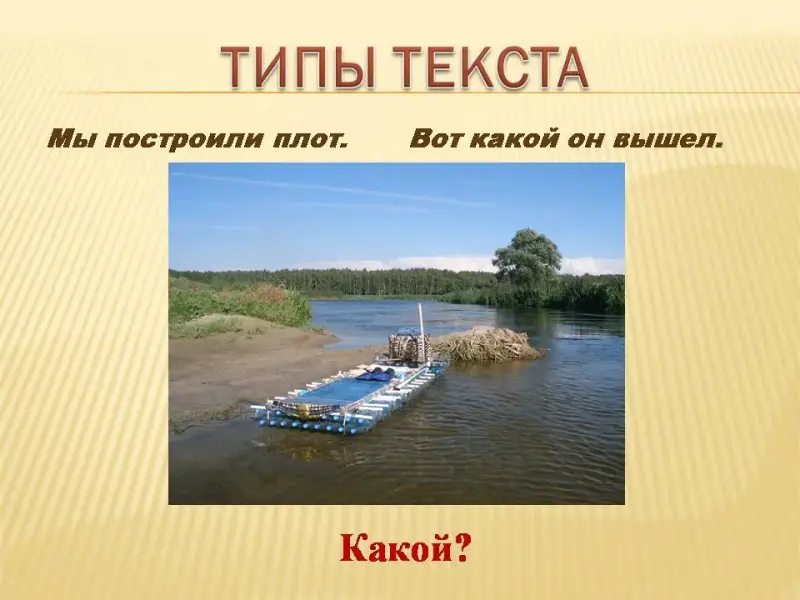 ТИПЫ ТЕКСТА

Мы построили плот. Вот какой он вышел.

Какой?